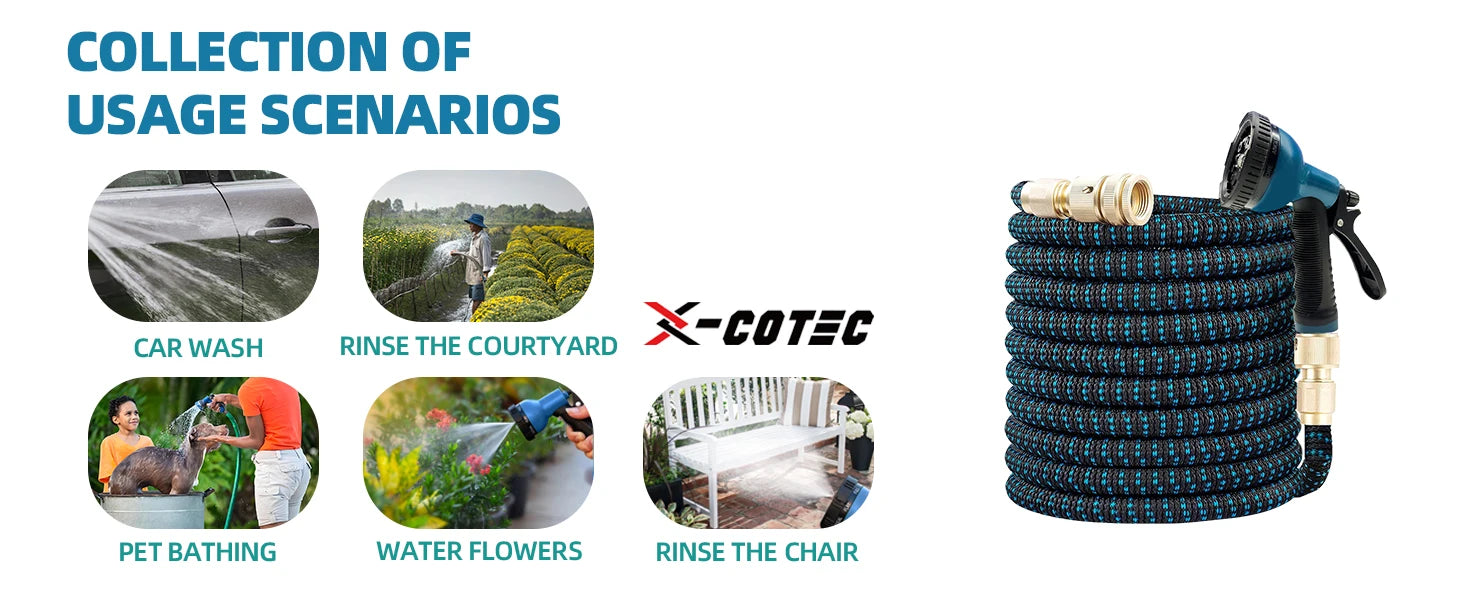 COLLECTION OF USAGE SCENARIOS

CAR WASH

RINSE THE COURTYARD

X-COTEC

PET BATHING

WATER FLOWERS

RINSE THE CHAIR